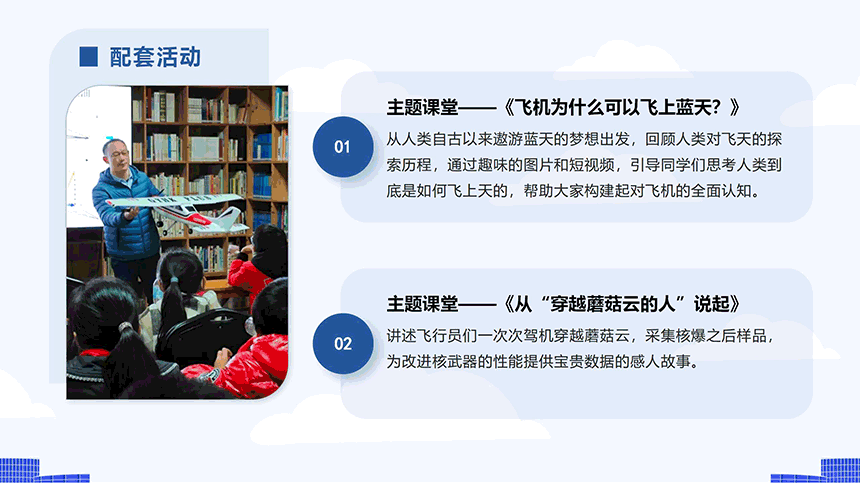 配套活动

01

主题课堂——《飞机为什么可以飞上蓝天？》

从人类自古以来遨游蓝天的梦想出发，回顾人类对飞天的探索历程，通过趣味的图片和短视频，引导同学们思考人类到底是如何飞上天的，帮助大家构建起对飞机的全面认知。

02

主题课堂——《从“穿越蘑菇云的人”说起》

讲述飞行员们一次次驾机穿越蘑菇云，采集核爆之后样品，为改进核武器的性能提供宝贵数据的感人故事。